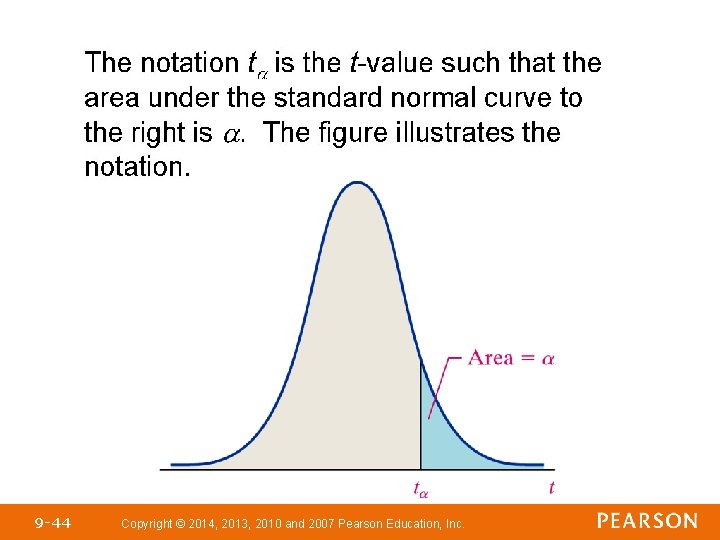 The notation $t_\alpha$ is the $t$-value such that the area under the standard normal curve to the right is $\alpha$. The figure illustrates the notation.

Area = $\alpha$

$t_\alpha$

$t$

9-44

Copyright © 2014, 2013, 2010 and 2007 Pearson Education, Inc.

PEARSON